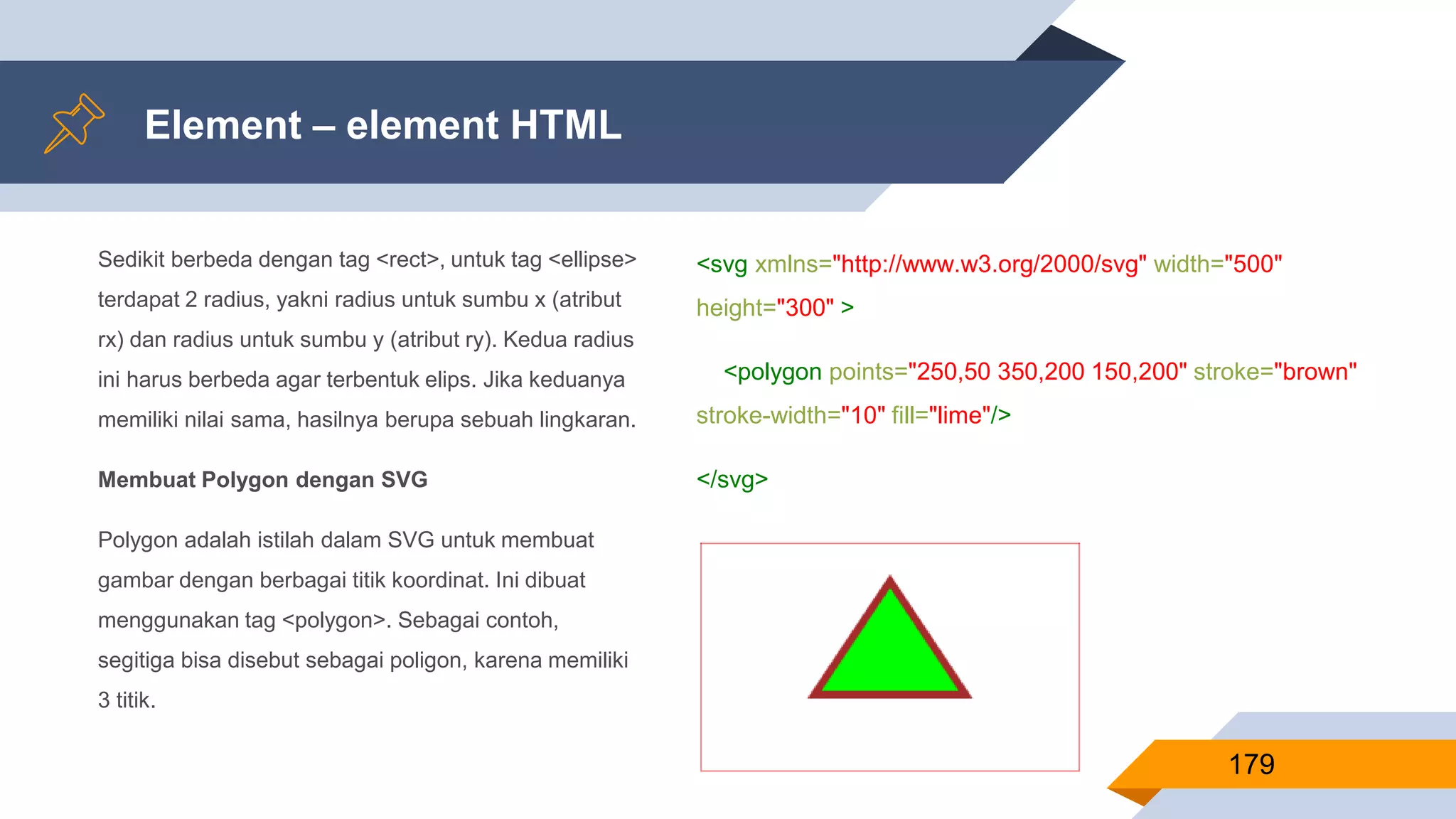 Element – element HTML

Sedikit berbeda dengan tag <rect>, untuk tag <ellipse> terdapat 2 radius, yakni radius untuk sumbu x (atribut rx) dan radius untuk sumbu y (atribut ry). Kedua radius ini harus berbeda agar terbentuk elips. Jika keduanya memiliki nilai sama, hasilnya berupa sebuah lingkaran.

Membuat Polygon dengan SVG

Polygon adalah istilah dalam SVG untuk membuat gambar dengan berbagai titik koordinat. Ini dibuat menggunakan tag <polygon>. Sebagai contoh, segitiga bisa disebut sebagai poligon, karena memiliki 3 titik.

<svg xmlns="http://www.w3.org/2000/svg" width="500" height="300" >

<polygon points="250,50 350,200 150,200" stroke="brown" stroke-width="10" fill="lime"/>

</svg>

179